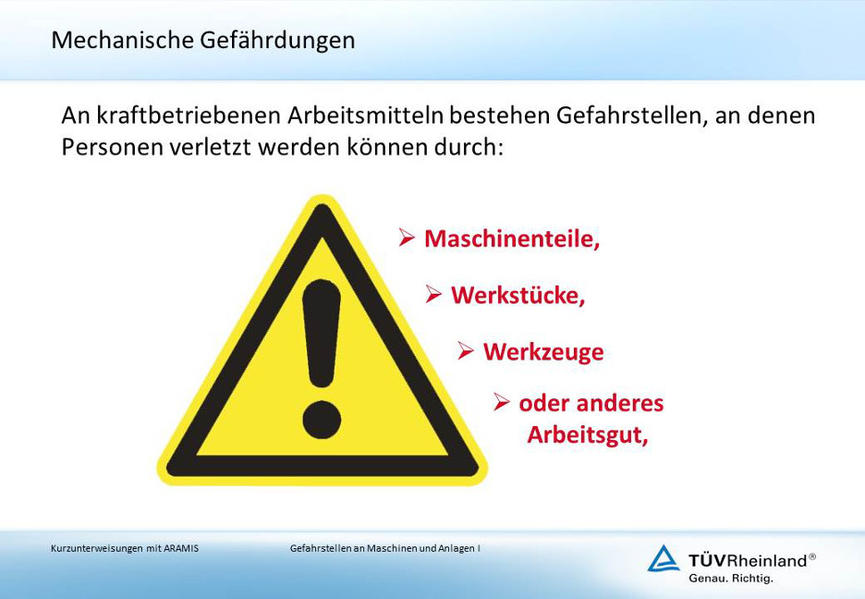 Mechanische Gefährdungen

An kraftbetriebenen Arbeitsmitteln bestehen Gefahrstellen, an denen Personen verletzt werden können durch:

➢ Maschinenteile,

➢ Werkstücke,

➢ Werkzeuge

➢ oder anderes Arbeitsgut,

Kurzunterweisungen mit ARAMIS

Gefahrstellen an Maschinen und Anlagen I

TÜVRheinland®
Genau. Richtig.